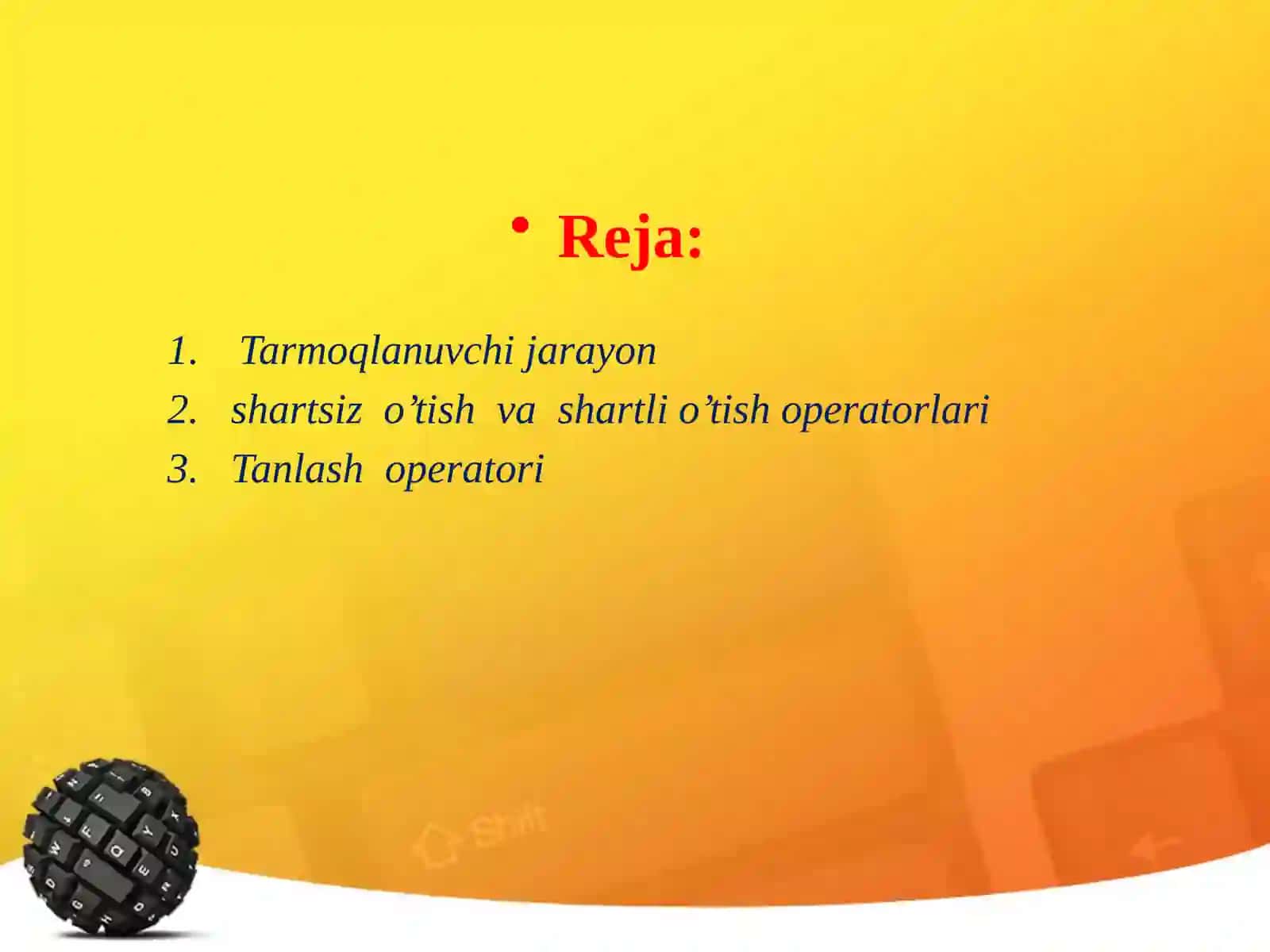 • Reja:

1. Tarmoqlanuvchi jarayon
2. shartsiz o’tish va shartli o’tish operatorlari
3. Tanlash operatori

Shift